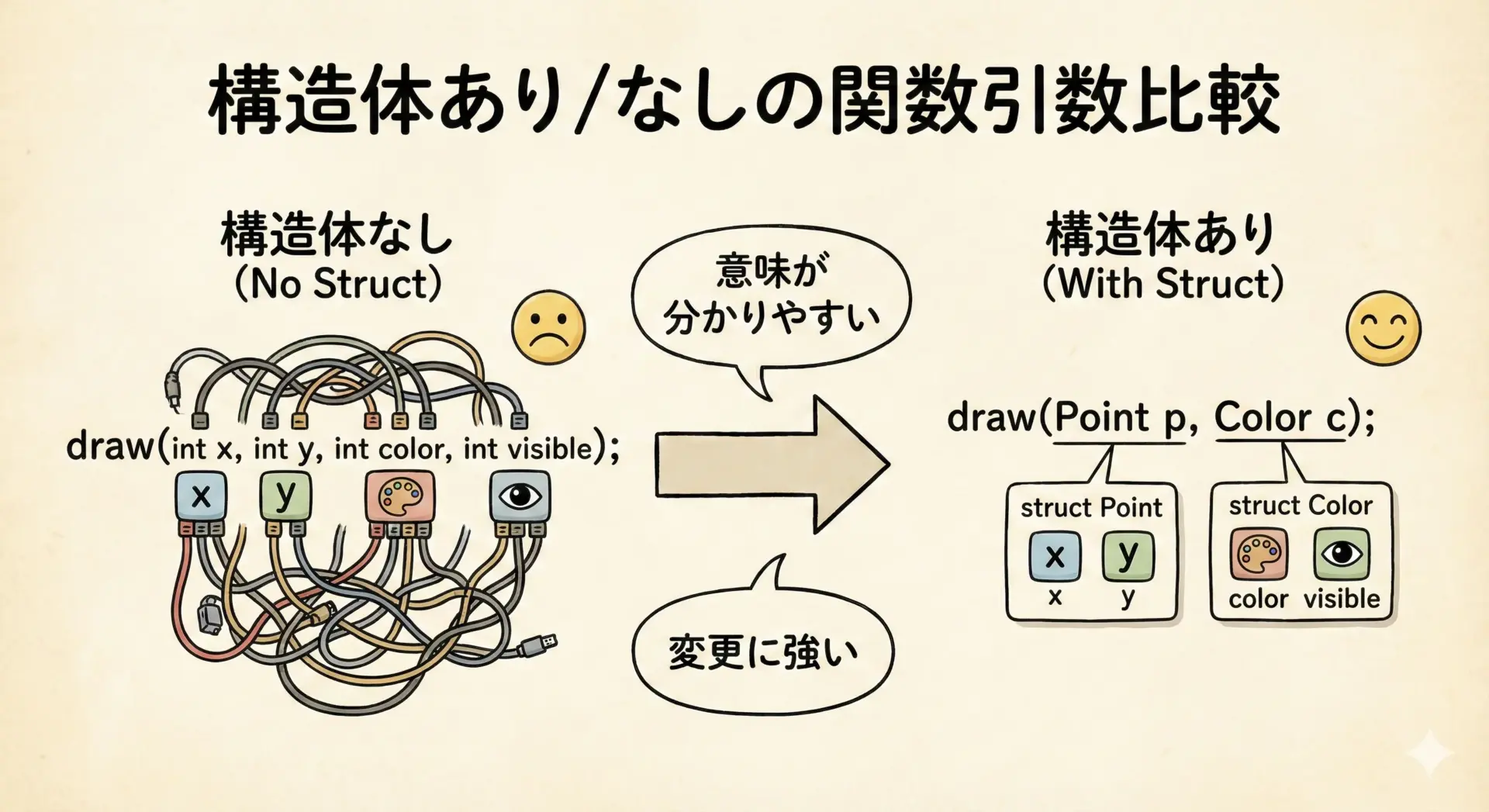 構造体あり/なしの関数引数比較

構造体なし
(No Struct)

draw(int x, int y, int color, int visible);

x

y

意味が分かりやすい

変更に強い

構造体あり
(With Struct)

draw(Point p, Color c);

struct Point
x
y
x
y

struct Color
color
visible